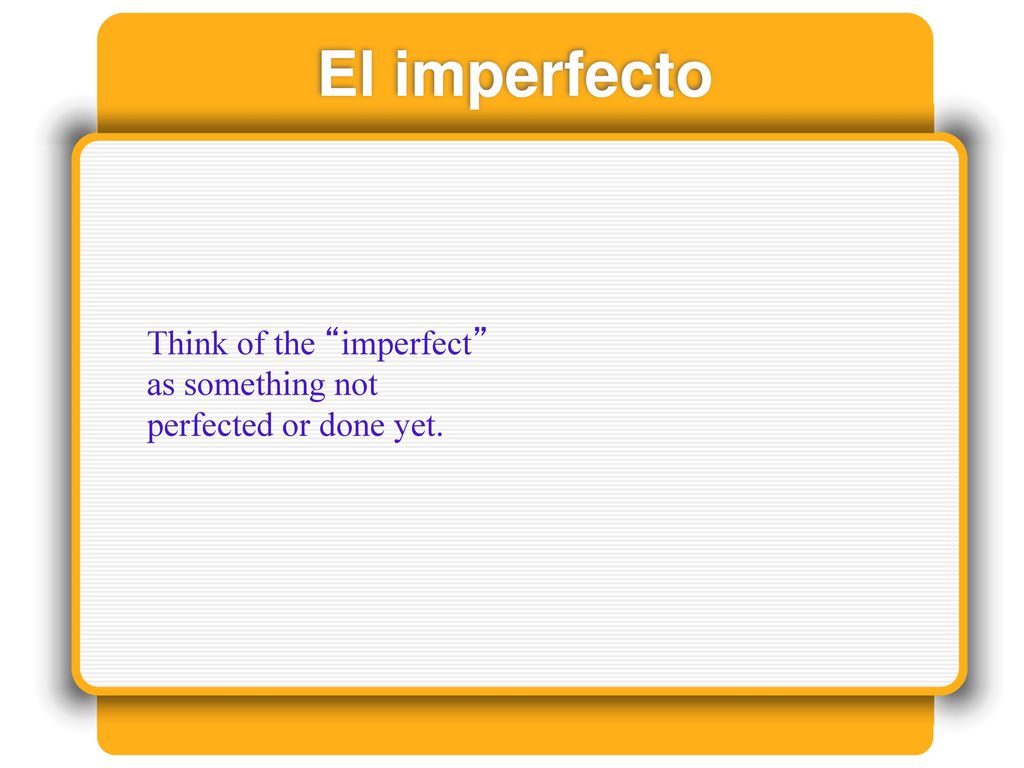 El imperfecto

Think of the “imperfect” as something not perfected or done yet.